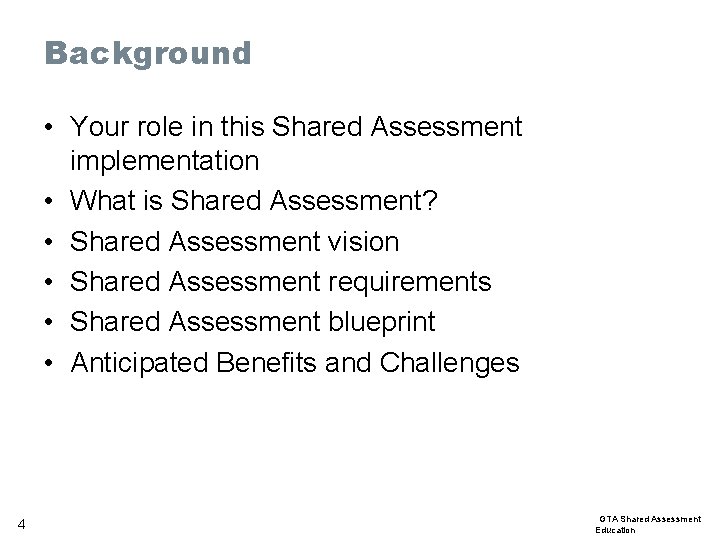 Background

• Your role in this Shared Assessment implementation
• What is Shared Assessment?
• Shared Assessment vision
• Shared Assessment requirements
• Shared Assessment blueprint
• Anticipated Benefits and Challenges

4

GTA Shared Assessment Education